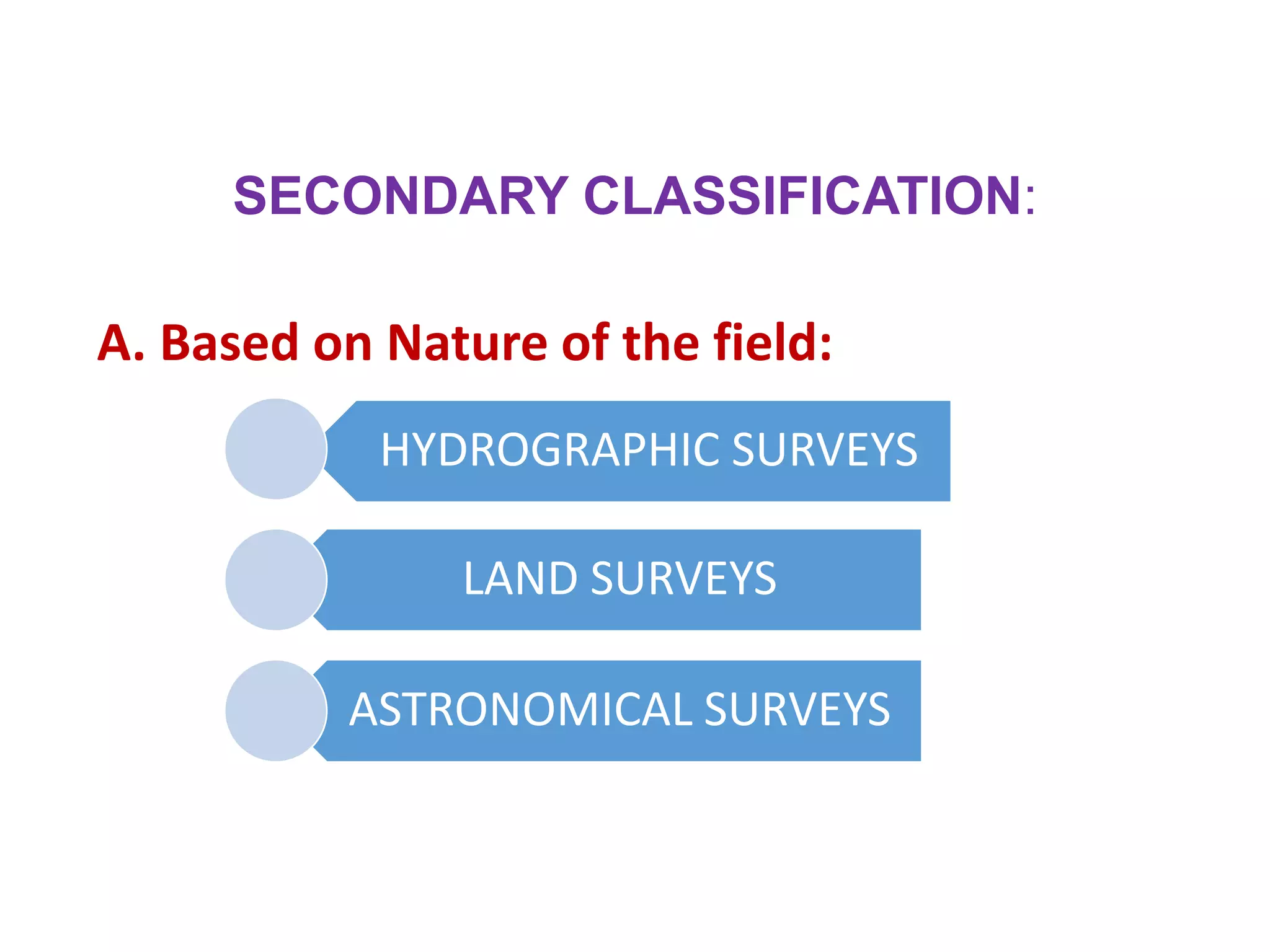 SECONDARY CLASSIFICATION:

A. Based on Nature of the field:

HYDROGRAPHIC SURVEYS

LAND SURVEYS

ASTRONOMICAL SURVEYS